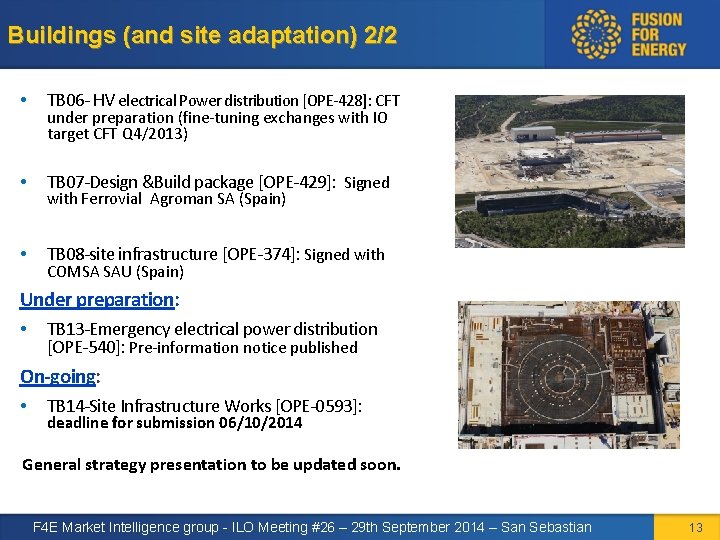 Buildings (and site adaptation) 2/2

FUSION FOR ENERGY

• TB06- HV electrical Power distribution [OPE-428]: CFT under preparation (fine-tuning exchanges with IO target CFT Q4/2013)

• TB07-Design &Build package [OPE-429]: Signed with Ferrovial Agroman SA (Spain)

• TB08-site infrastructure [OPE-374]: Signed with COMSA SAU (Spain)

Under preparation:

• TB13-Emergency electrical power distribution [OPE-540]: Pre-information notice published

On-going:

• TB14-Site Infrastructure Works [OPE-0593]: deadline for submission 06/10/2014

General strategy presentation to be updated soon.

F4E Market Intelligence group - ILO Meeting #26 – 29th September 2014 – San Sebastian

13